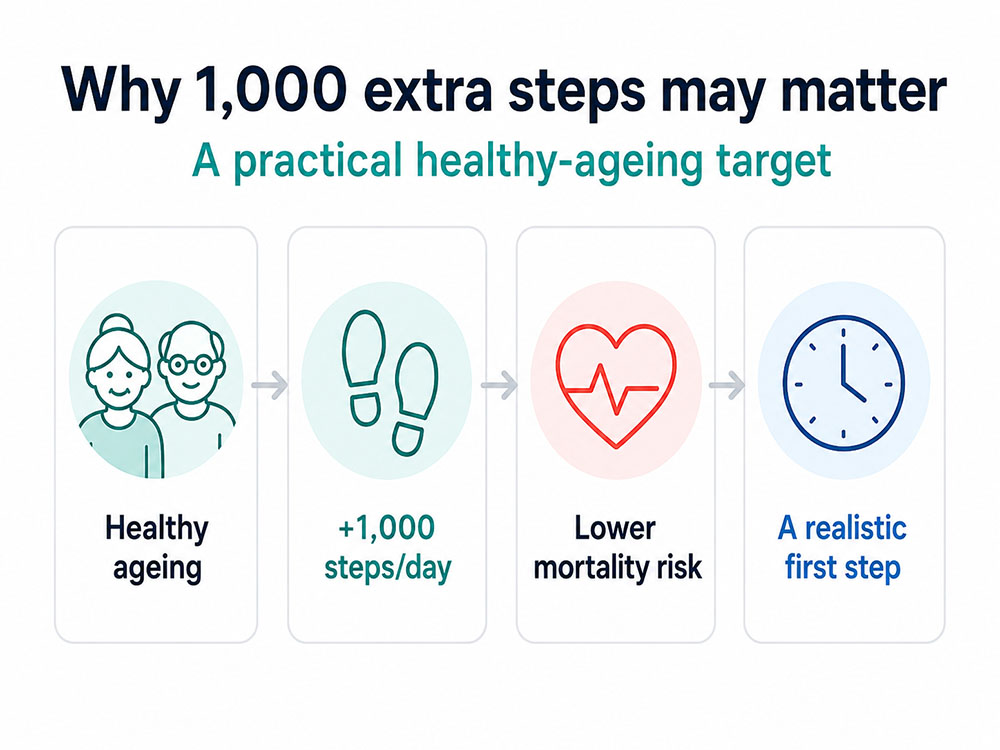 Why 1,000 extra steps may matter

A practical healthy-ageing target

Healthy ageing

+1,000 steps/day

Lower mortality risk

A realistic first step